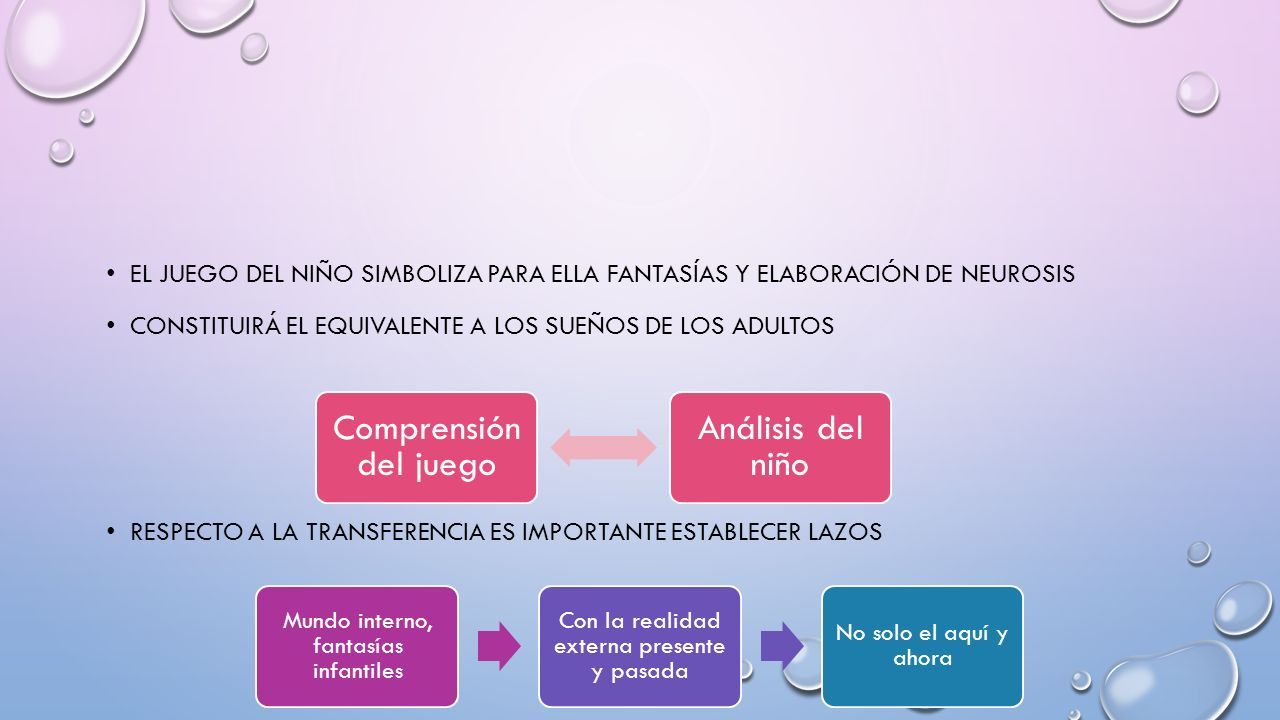 • EL JUEGO DEL NIÑO SIMBOLIZA PARA ELLA FANTASÍAS Y ELABORACIÓN DE NEUROSIS

• CONSTITUIRÁ EL EQUIVALENTE A LOS SUEÑOS DE LOS ADULTOS

Comprensión del juego

Análisis del niño

• RESPECTO A LA TRANSFERENCIA ES IMPORTANTE ESTABLECER LAZOS

Mundo interno, fantasías infantiles

Con la realidad externa presente y pasada

No solo el aquí y ahora